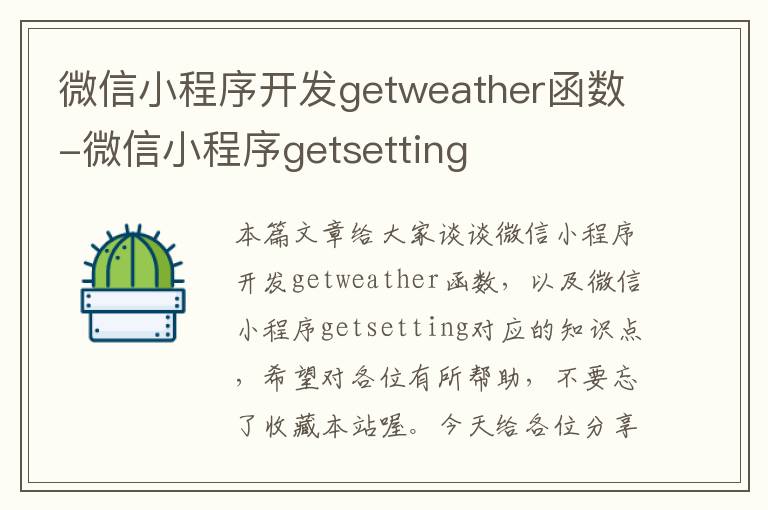 微信小程序开发getweather函数-微信小程序getsetting

本篇文章给大家谈谈微信小程序开发getweather函数，以及微信小程序getsetting对应的知识点，希望对各位有所帮助，不要忘了收藏本站喔。今天给各位分享